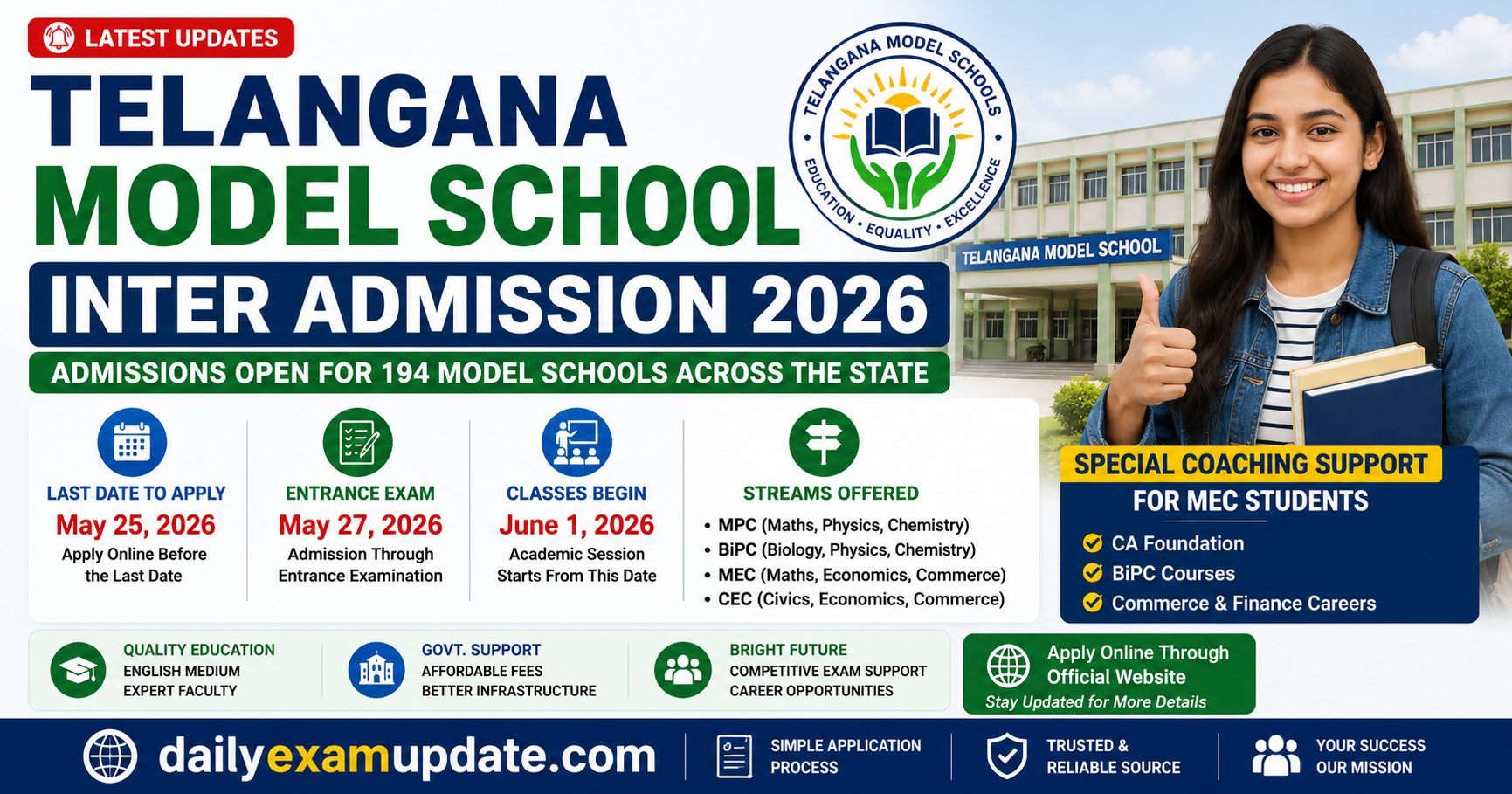 LATEST UPDATES

TELANGANA
MODEL SCHOOL
INTER ADMISSION 2026

ADMISSIONS OPEN FOR 194 MODEL SCHOOLS ACROSS THE STATE

TELANGANA MODEL SCHOOLS
EDUCATION • EQUALITY • EXCELLENCE

TELANGANA MODEL SCHOOL

LAST DATE TO APPLY
May 25, 2026
Apply Online Before the Last Date

ENTRANCE EXAM
May 27, 2026
Admission Through Entrance Examination

CLASSES BEGIN
June 1, 2026
Academic Session Starts From This Date

STREAMS OFFERED
• MPC (Maths, Physics, Chemistry)
• BiPC (Biology, Physics, Chemistry)
• MEC (Maths, Economics, Commerce)
• CEC (Civics, Economics, Commerce)

SPECIAL COACHING SUPPORT
FOR MEC STUDENTS
CA Foundation
BiPC Courses
Commerce & Finance Careers

QUALITY EDUCATION
ENGLISH MEDIUM
EXPERT FACULTY

GOVT. SUPPORT
AFFORDABLE FEES
BETTER INFRASTRUCTURE

BRIGHT FUTURE
COMPETITIVE EXAM SUPPORT
CAREER OPPORTUNITIES

Apply Online Through Official Website
Stay Updated for More Details

dailyexamupdate.com

SIMPLE APPLICATION PROCESS

TRUSTED & RELIABLE SOURCE

YOUR SUCCESS OUR MISSION